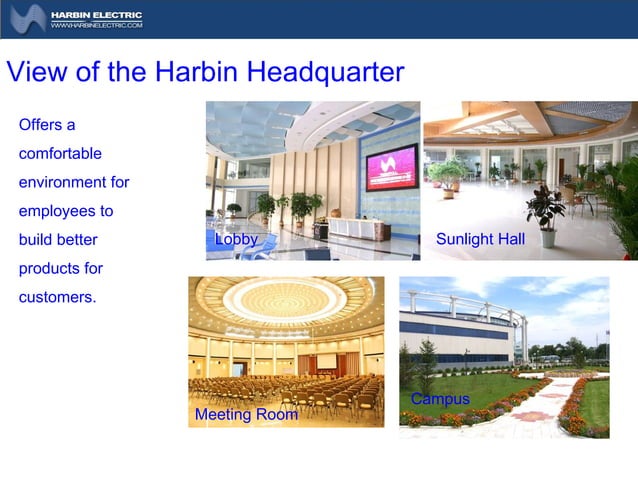 HARBIN ELECTRIC
WWW.HARBINELECTRIC.COM

View of the Harbin Headquarter

Offers a comfortable environment for employees to build better products for customers.

Lobby

Sunlight Hall

Meeting Room

Campus